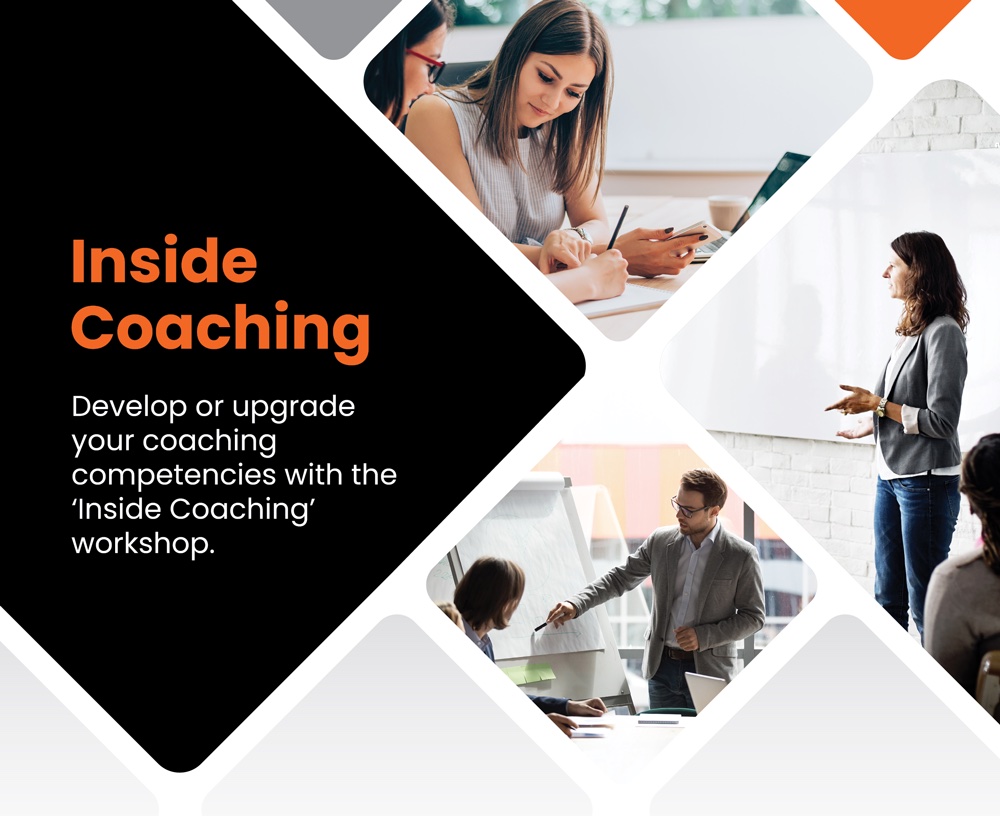 Inside Coaching

Develop or upgrade your coaching competencies with the ‘Inside Coaching’ workshop.